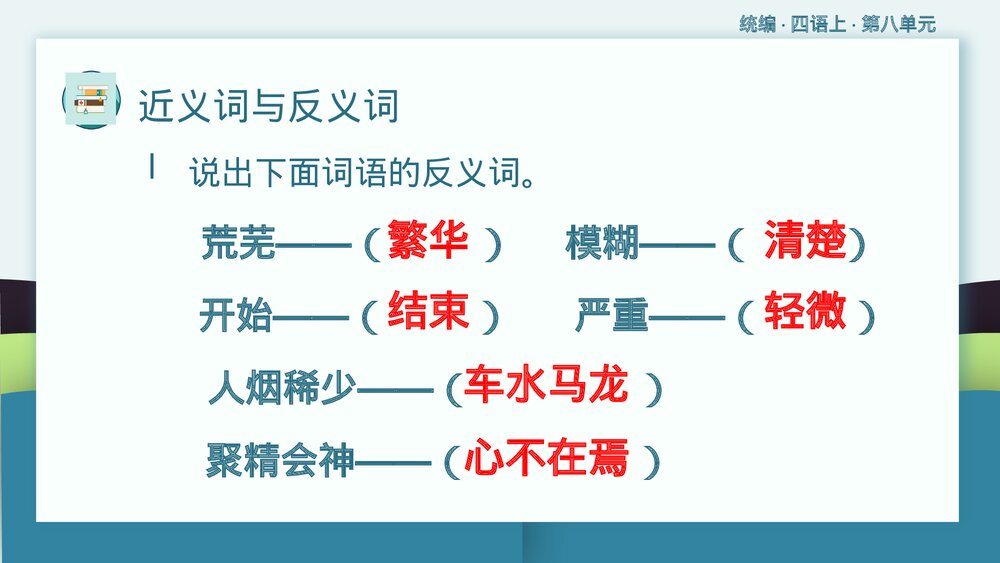 统编 · 四语上 · 第八单元

近义词与反义词

说出下面词语的反义词。

荒芜——（繁华） 模糊——（清楚）

开始——（结束） 严重——（轻微）

人烟稀少——（车水马龙）

聚精会神——（心不在焉）